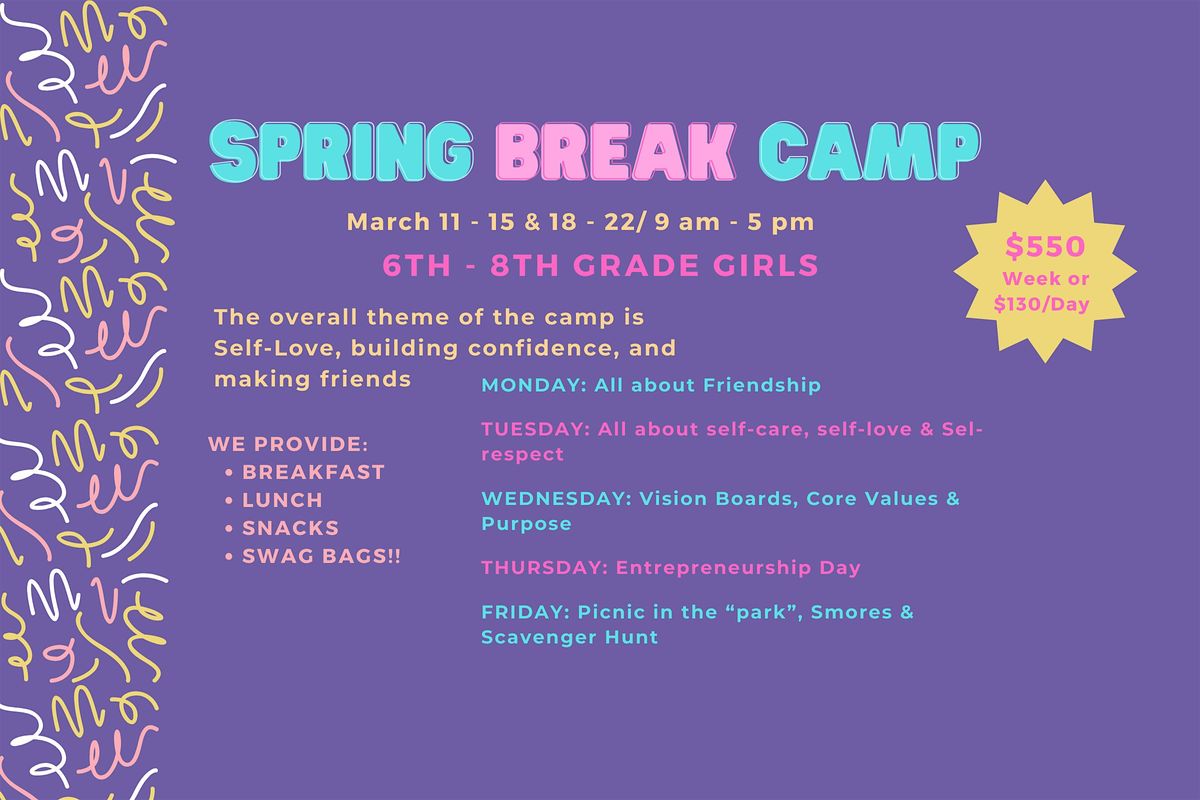 SPRING BREAK CAMP

March 11 - 15 & 18 - 22/ 9 am - 5 pm

6TH - 8TH GRADE GIRLS

$550 Week or $130/Day

The overall theme of the camp is Self-Love, building confidence, and making friends

WE PROVIDE:
• BREAKFAST
• LUNCH
• SNACKS
• SWAG BAGS!!

MONDAY: All about Friendship

TUESDAY: All about self-care, self-love & Sel-respect

WEDNESDAY: Vision Boards, Core Values & Purpose

THURSDAY: Entrepreneurship Day

FRIDAY: Picnic in the “park”, Smores & Scavenger Hunt